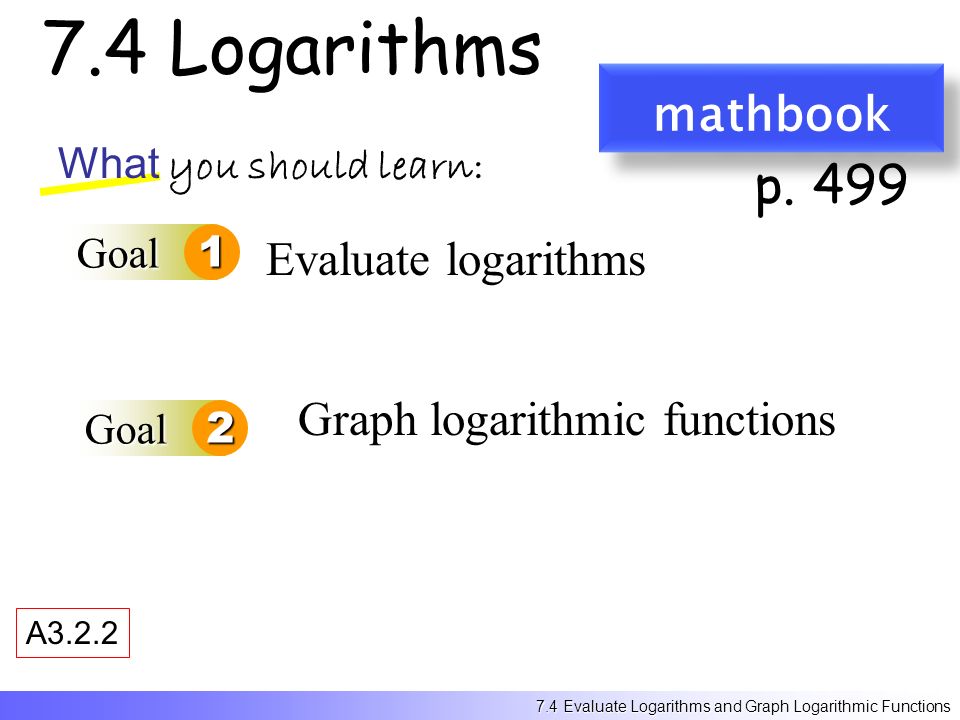 7.4 Logarithms

mathbook

p. 499

What you should learn:

Goal 1 Evaluate logarithms

Goal 2 Graph logarithmic functions

A3.2.2

7.4 Evaluate Logarithms and Graph Logarithmic Functions